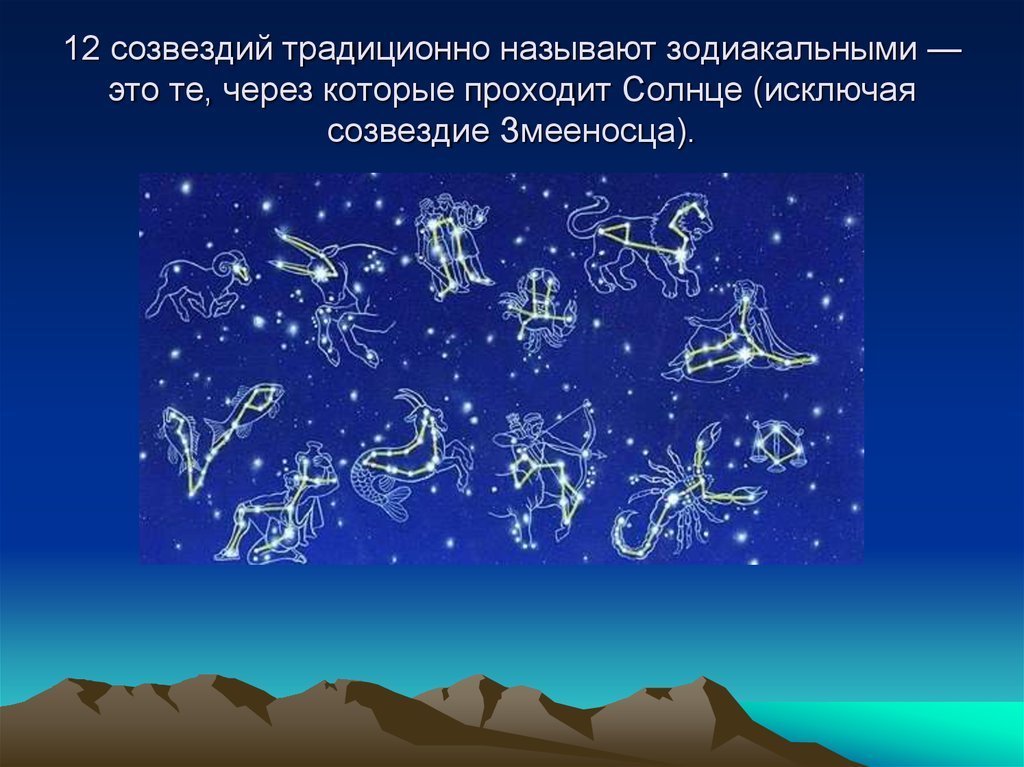 12 созвездий традиционно называют зодиакальными — это те, через которые проходит Солнце (исключая созвездие Змееносца).